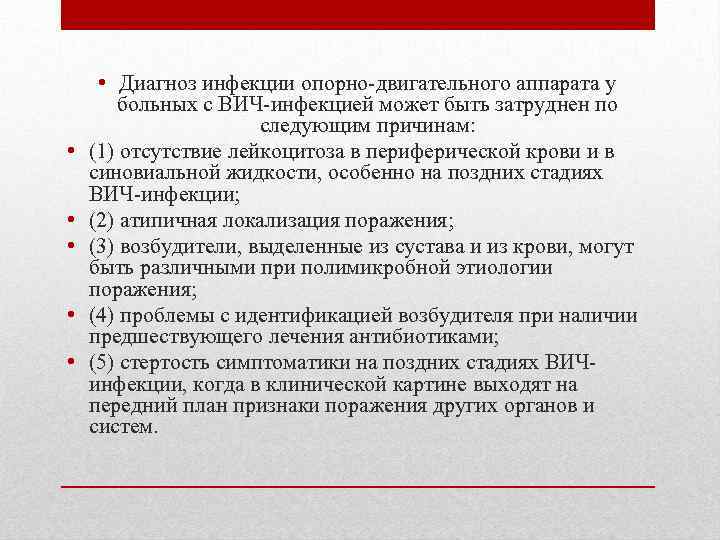 • Диагноз инфекции опорно-двигательного аппарата у больных с ВИЧ-инфекцией может быть затруднен по следующим причинам:

• (1) отсутствие лейкоцитоза в периферической крови и в синовиальной жидкости, особенно на поздних стадиях ВИЧ-инфекции;

• (2) атипичная локализация поражения;

• (3) возбудители, выделенные из сустава и из крови, могут быть различными при полимикробной этиологии поражения;

• (4) проблемы с идентификацией возбудителя при наличии предшествующего лечения антибиотиками;

• (5) стертость симптоматики на поздних стадиях ВИЧ-инфекции, когда в клинической картине выходят на передний план признаки поражения других органов и систем.